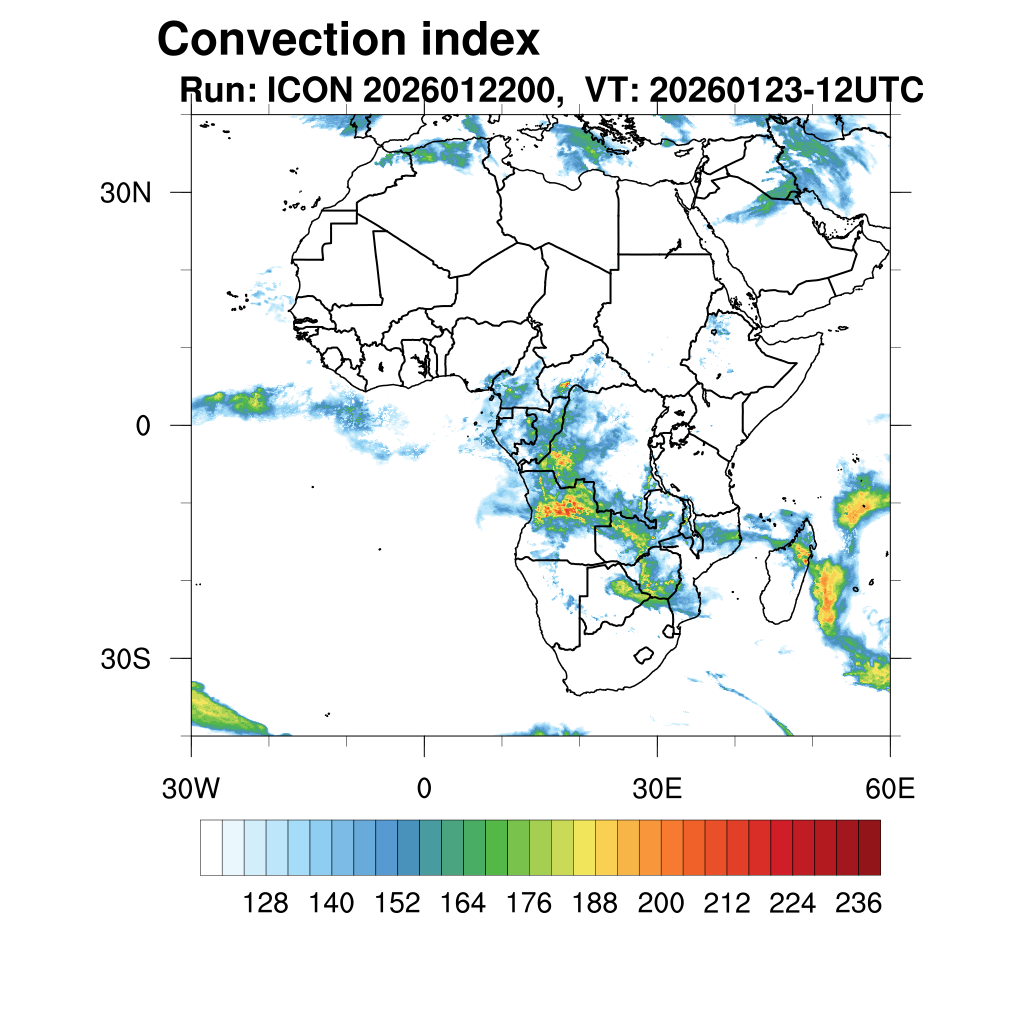 Convection index
Run: ICON 2026012200, VT: 20260123-12UTC

30N
0
30S

30W
0
30E
60E

128 140 152 164 176 188 200 212 224 236